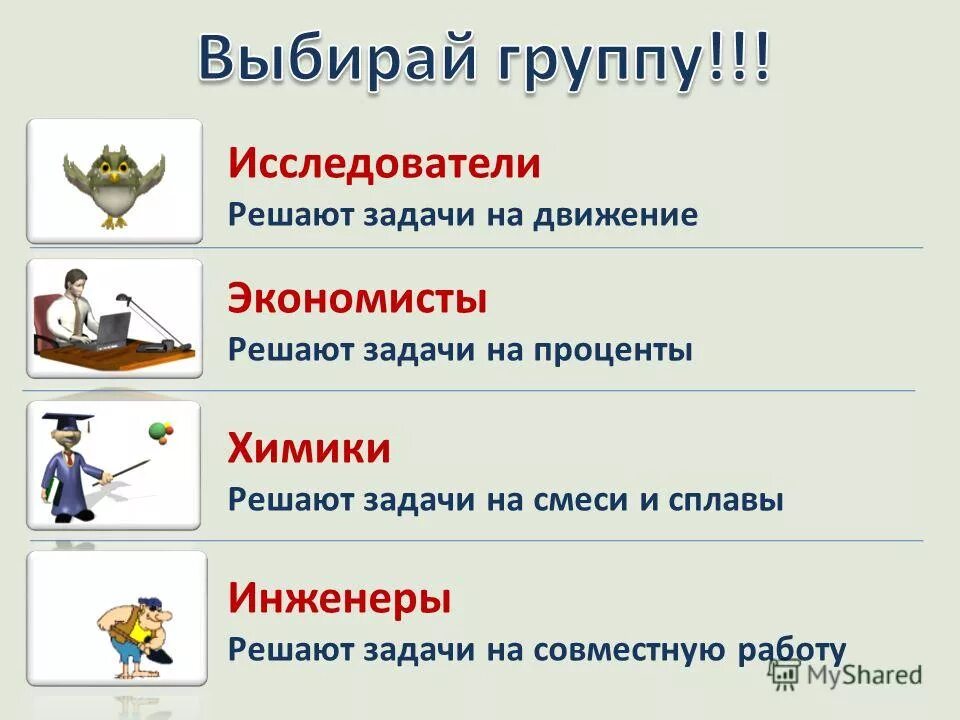 Выбирай группу!!!

Исследователи
Решают задачи на движение

Экономисты
Решают задачи на проценты

Химики
Решают задачи на смеси и сплавы

Инженеры
Решают задачи на совместную работу

MyShared